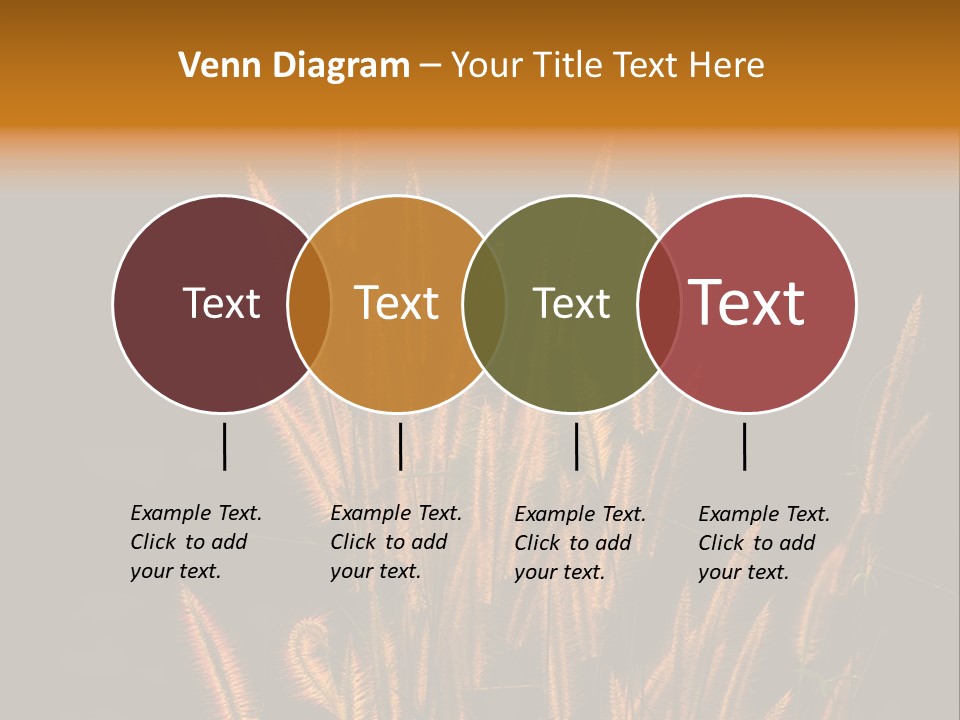 Venn Diagram – Your Title Text Here

Text

Text

Text

Text

Example Text. Click to add your text.

Example Text. Click to add your text.

Example Text. Click to add your text.

Example Text. Click to add your text.